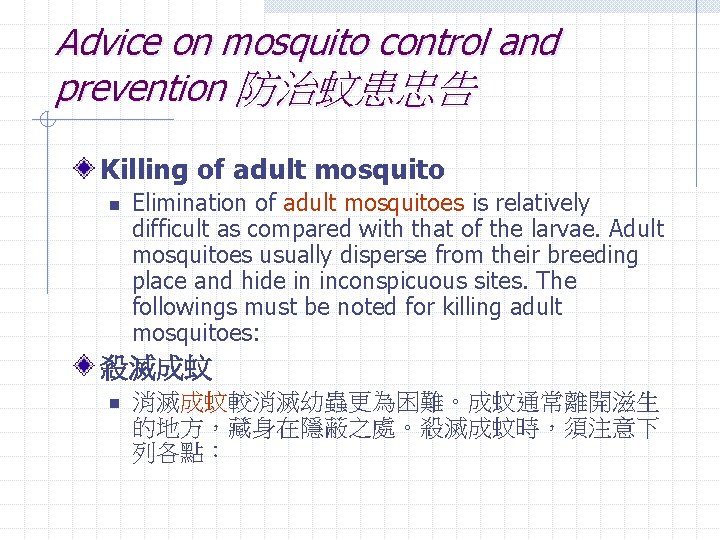 Advice on mosquito control and prevention 防治蚊患忠告

Killing of adult mosquito

Elimination of adult mosquitoes is relatively difficult as compared with that of the larvae. Adult mosquitoes usually disperse from their breeding place and hide in inconspicuous sites. The followings must be noted for killing adult mosquitoes:

殺滅成蚊

消滅成蚊較消滅幼蟲更為困難。成蚊通常離開滋生的地方，藏身在隱蔽之處。殺滅成蚊時，須注意下列各點：